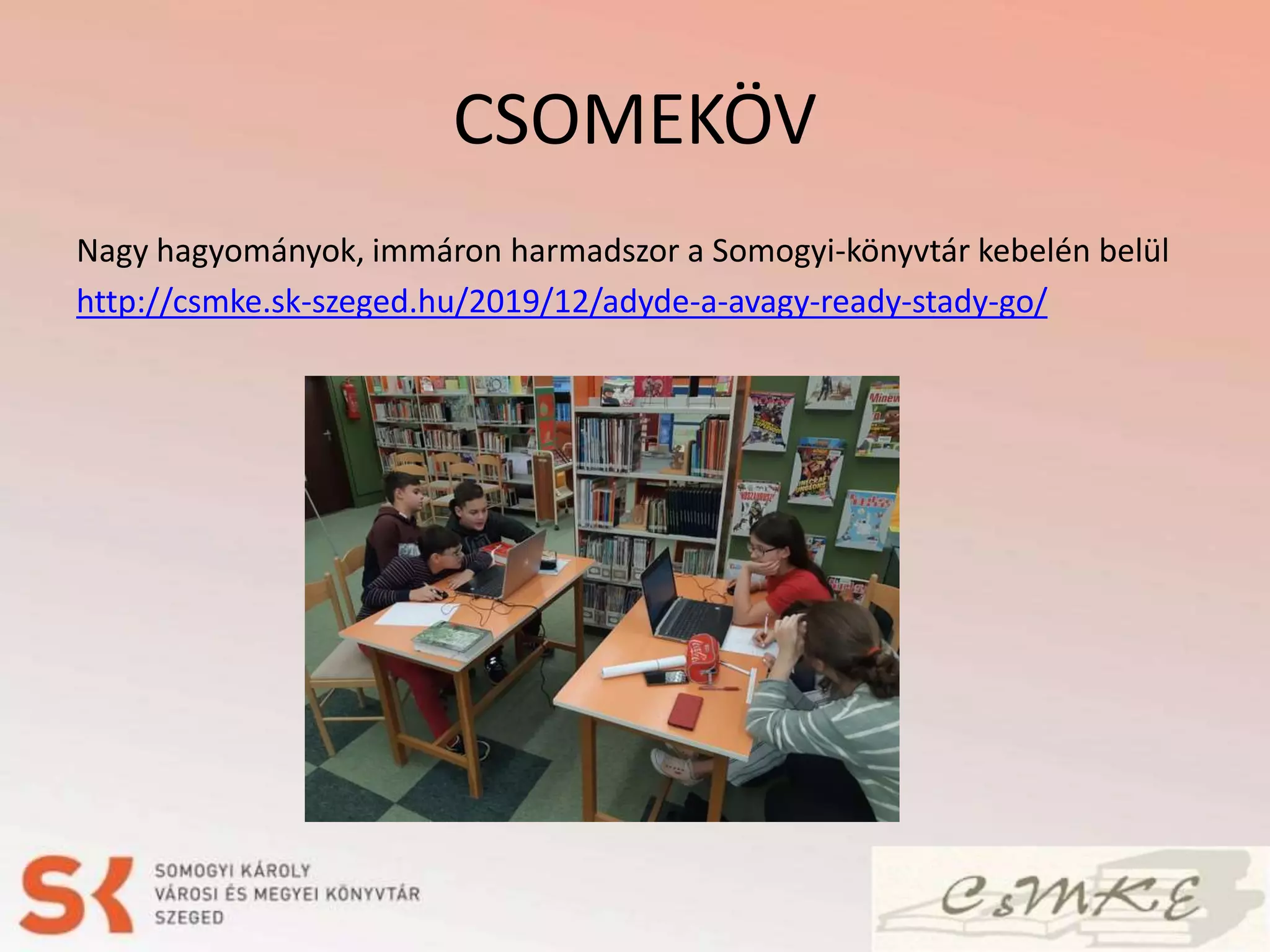 CSOMEKÖV

Nagy hagyományok, immáron harmadszor a Somogyi-könyvtár kebelén belül
http://csmke.sk-szeged.hu/2019/12/adyde-a-avagy-ready-stady-go/

SK SOMOGYI KÁROLY VÁROSI ÉS MEGYEI KÖNYVTÁR SZEGED

CsMKE